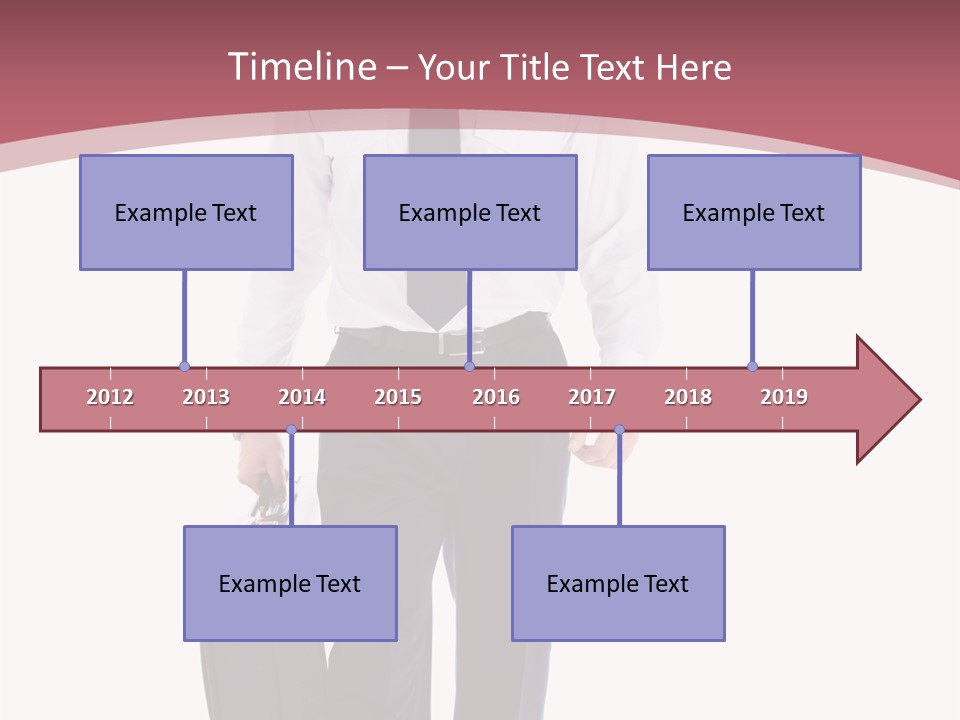 Timeline – Your Title Text Here

Example Text

Example Text

Example Text

2012 2013 2014 2015 2016 2017 2018 2019

Example Text

Example Text